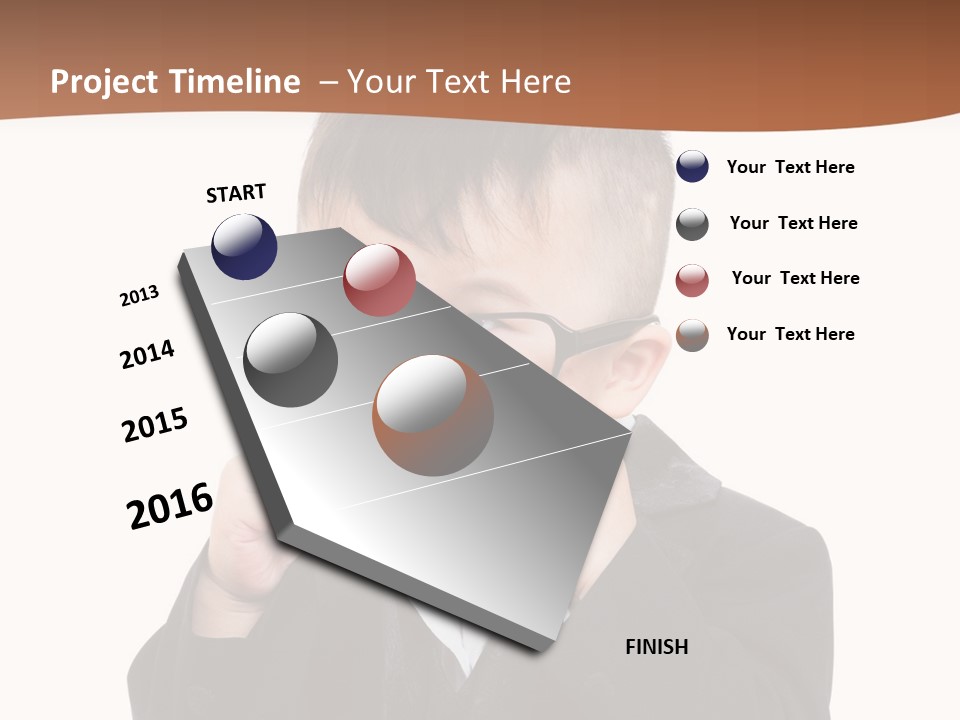 Project Timeline – Your Text Here

START

2013

2014

2015

2016

FINISH

Your Text Here

Your Text Here

Your Text Here

Your Text Here